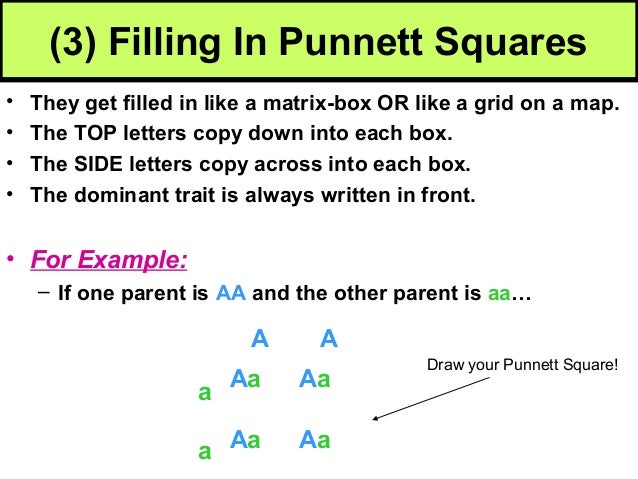 (3) Filling In Punnett Squares

• They get filled in like a matrix-box OR like a grid on a map.
• The TOP letters copy down into each box.
• The SIDE letters copy across into each box.
• The dominant trait is always written in front.

• For Example:
– If one parent is AA and the other parent is aa…

A A
a Aa Aa
a Aa Aa

Draw your Punnett Square!